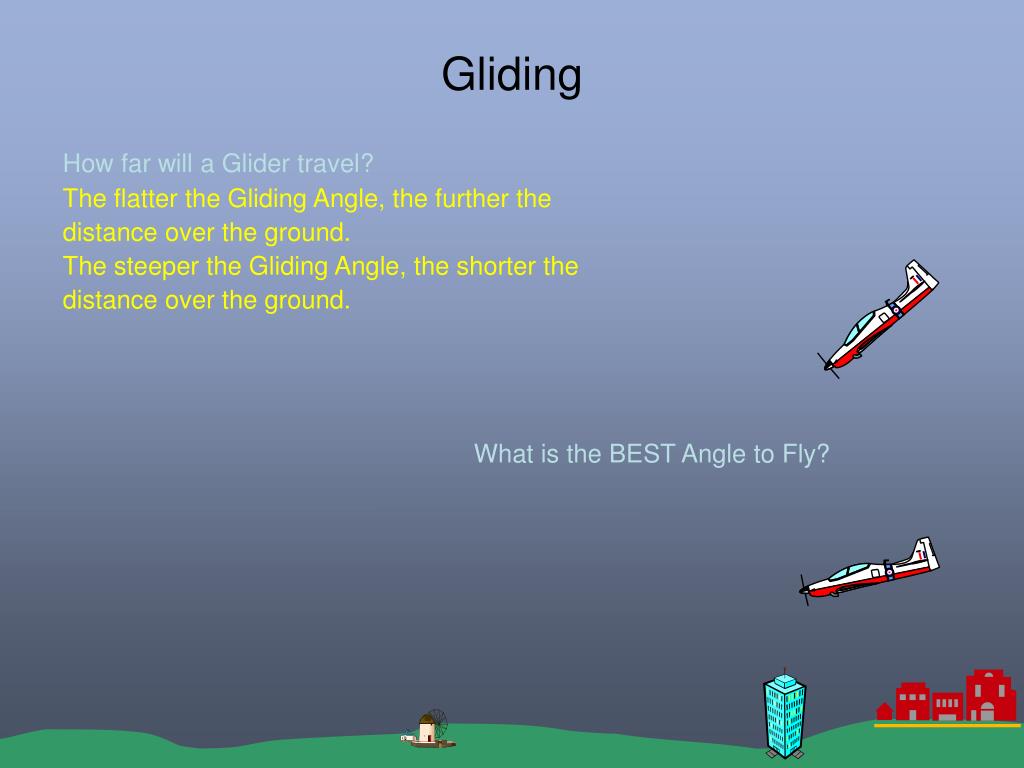 Gliding

How far will a Glider travel?

The flatter the Gliding Angle, the further the distance over the ground.

The steeper the Gliding Angle, the shorter the distance over the ground.

What is the BEST Angle to Fly?